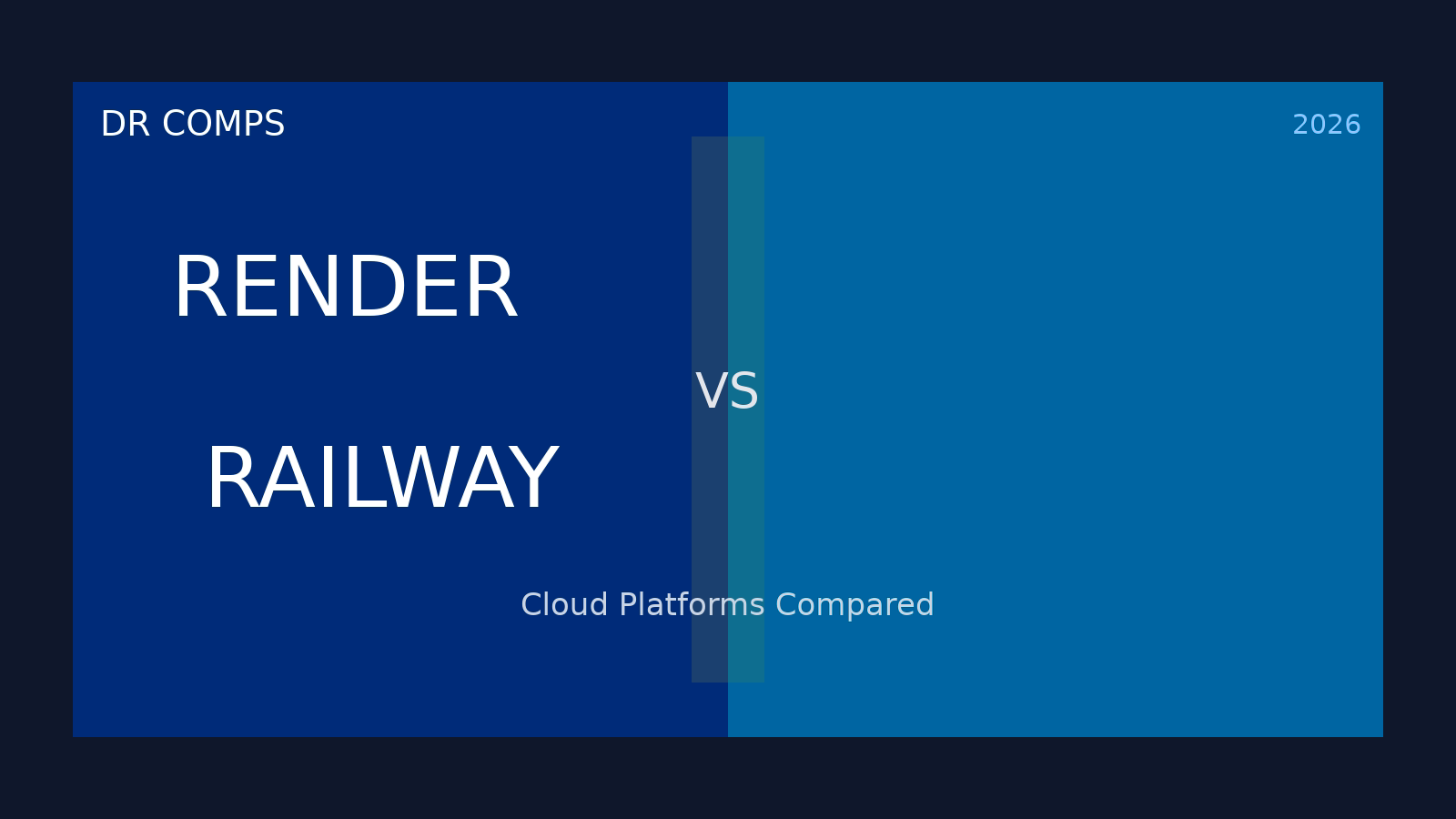 DR COMPS

2026

RENDER

VS

RAILWAY

Cloud Platforms Compared